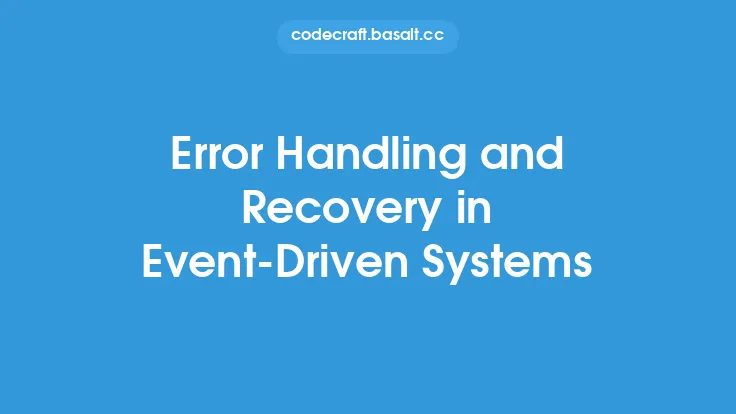 codecraft.basalt.cc

Error Handling and Recovery in Event-Driven Systems